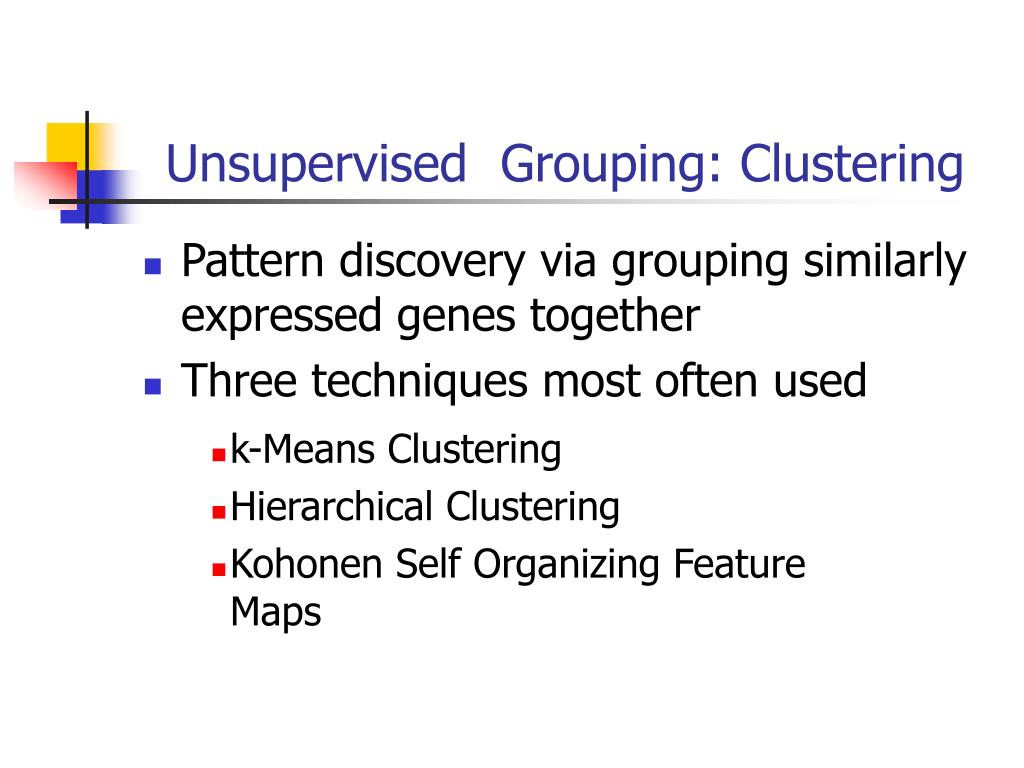 Unsupervised Grouping: Clustering

- Pattern discovery via grouping similarly expressed genes together
- Three techniques most often used
  - k-Means Clustering
  - Hierarchical Clustering
  - Kohonen Self Organizing Feature Maps